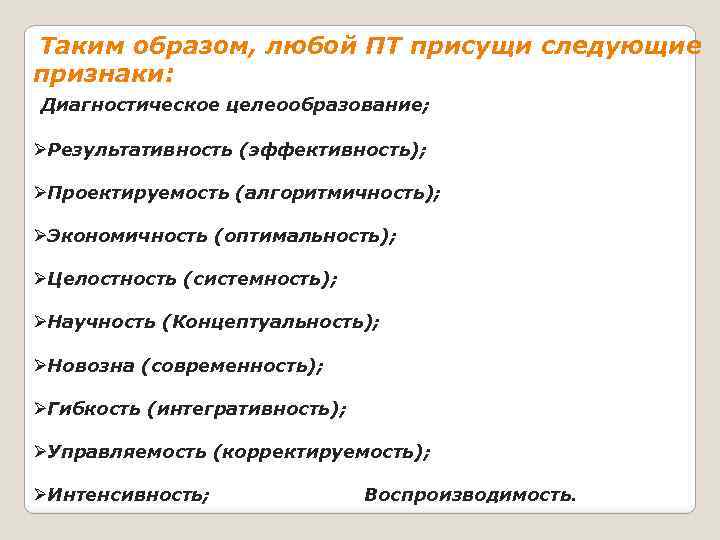 Таким образом, любой ПТ присущи следующие признаки:

Диагностическое целеообразование;

➢Результативность (эффективность);

➢Проектируемость (алгоритмичность);

➢Экономичность (оптимальность);

➢Целостность (системность);

➢Научность (Концептуальность);

➢Новозна (современность);

➢Гибкость (интегративность);

➢Управляемость (корректируемость);

➢Интенсивность; Воспроизводимость.